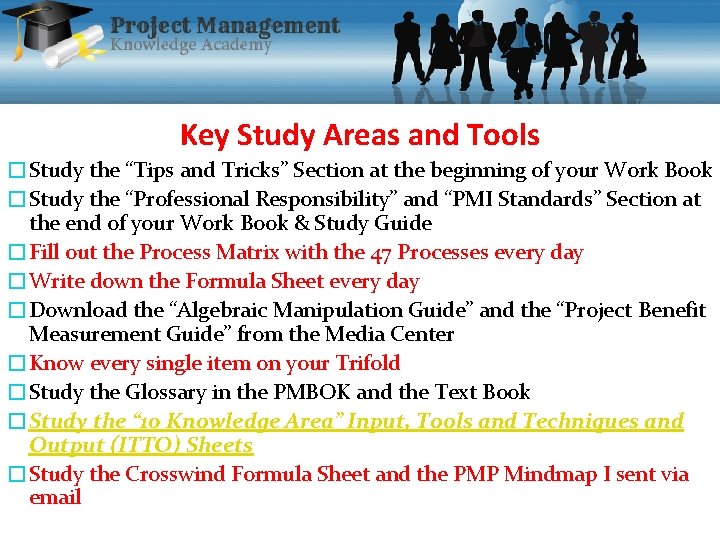 Project Management
Knowledge Academy

Key Study Areas and Tools

☐ Study the “Tips and Tricks” Section at the beginning of your Work Book

☐ Study the “Professional Responsibility” and “PMI Standards” Section at the end of your Work Book & Study Guide

☐ Fill out the Process Matrix with the 47 Processes every day

☐ Write down the Formula Sheet every day

☐ Download the “Algebraic Manipulation Guide” and the “Project Benefit Measurement Guide” from the Media Center

☐ Know every single item on your Trifold

☐ Study the Glossary in the PMBOK and the Text Book

☐ Study the “10 Knowledge Area” Input, Tools and Techniques and Output (ITTO) Sheets

☐ Study the Crosswind Formula Sheet and the PMP Mindmap I sent via email